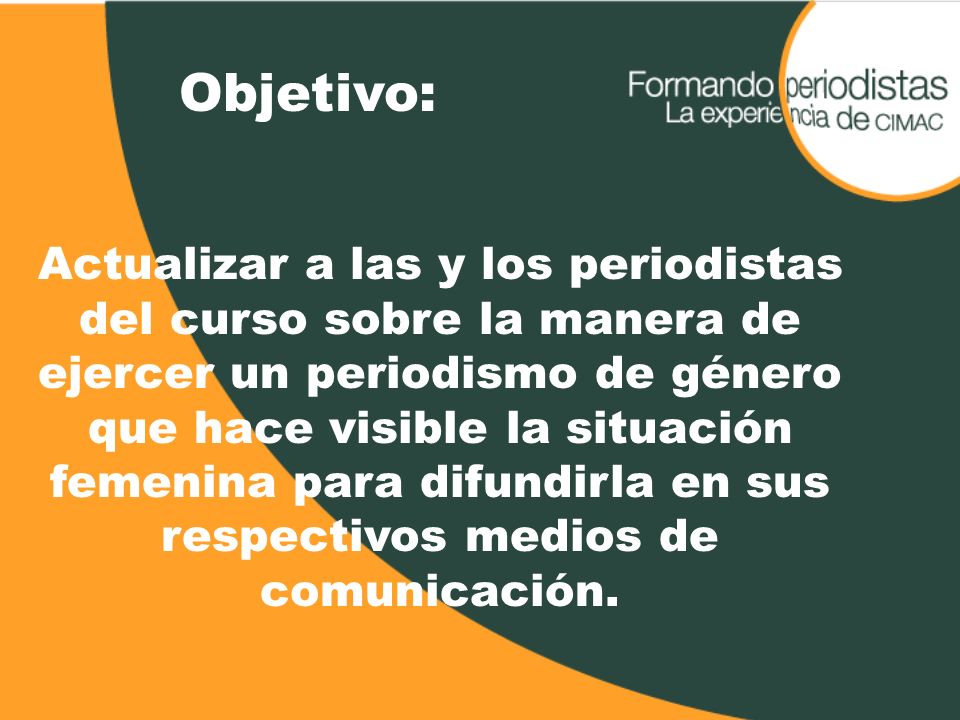 Objetivo:

Formando periodistas
La experiencia de CIMAC

Actualizar a las y los periodistas del curso sobre la manera de ejercer un periodismo de género que hace visible la situación femenina para difundirla en sus respectivos medios de comunicación.